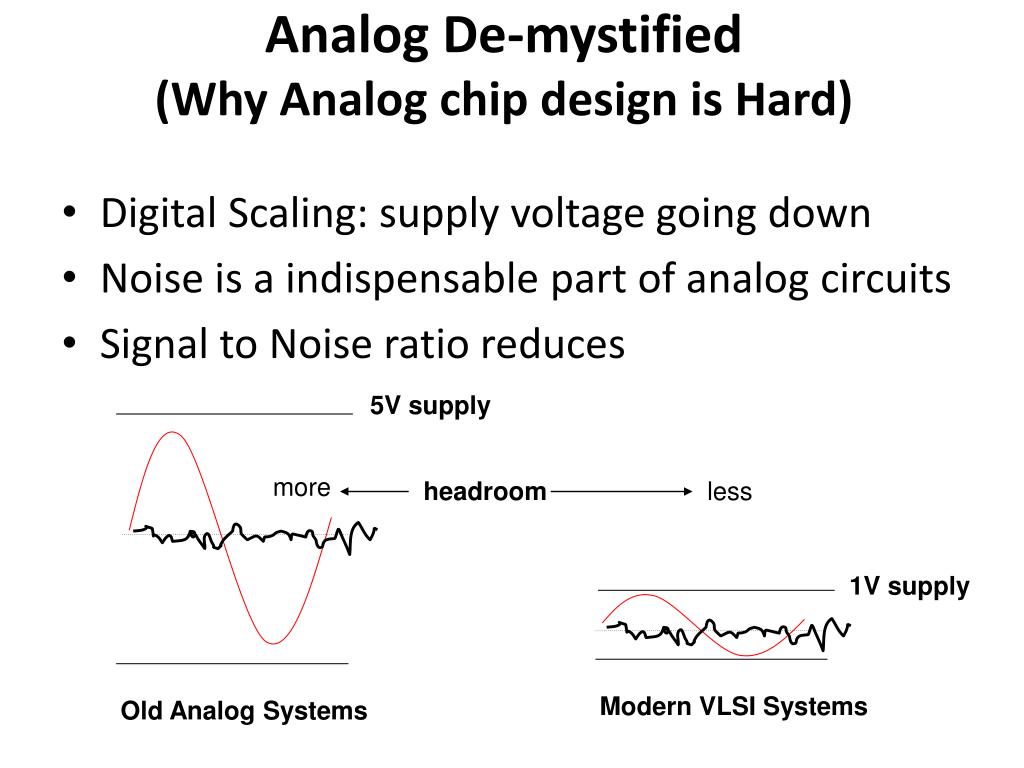 Analog De-mystified
(Why Analog chip design is Hard)

• Digital Scaling: supply voltage going down
• Noise is a indispensable part of analog circuits
• Signal to Noise ratio reduces

5V supply

more headroom less

1V supply

Old Analog Systems

Modern VLSI Systems